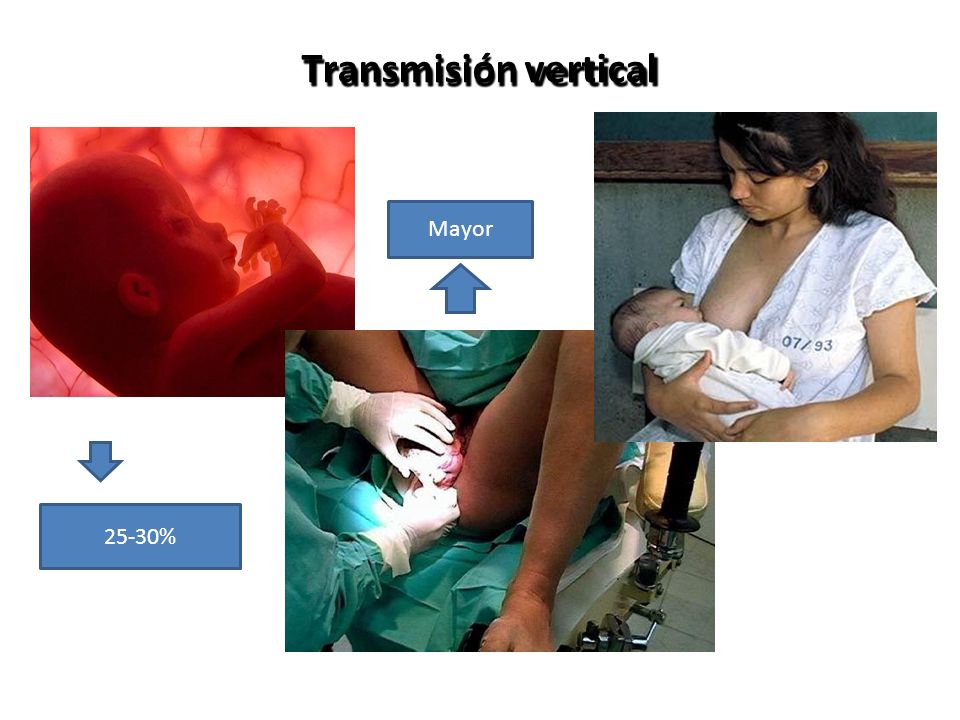 Transmisión vertical

Mayor

07/93

25-30%